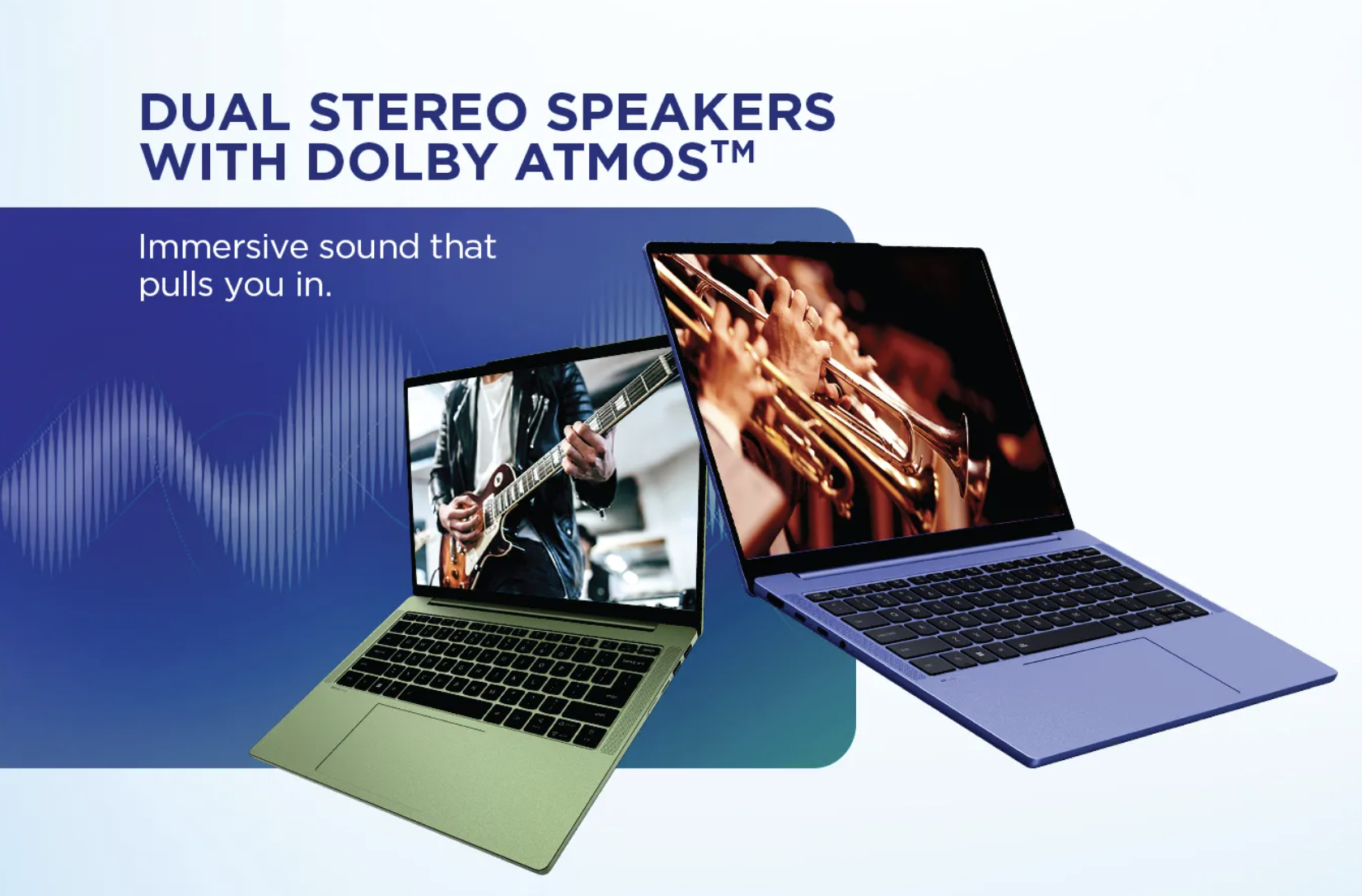 DUAL STEREO SPEAKERS WITH DOLBY ATMOS™

Immersive sound that pulls you in.